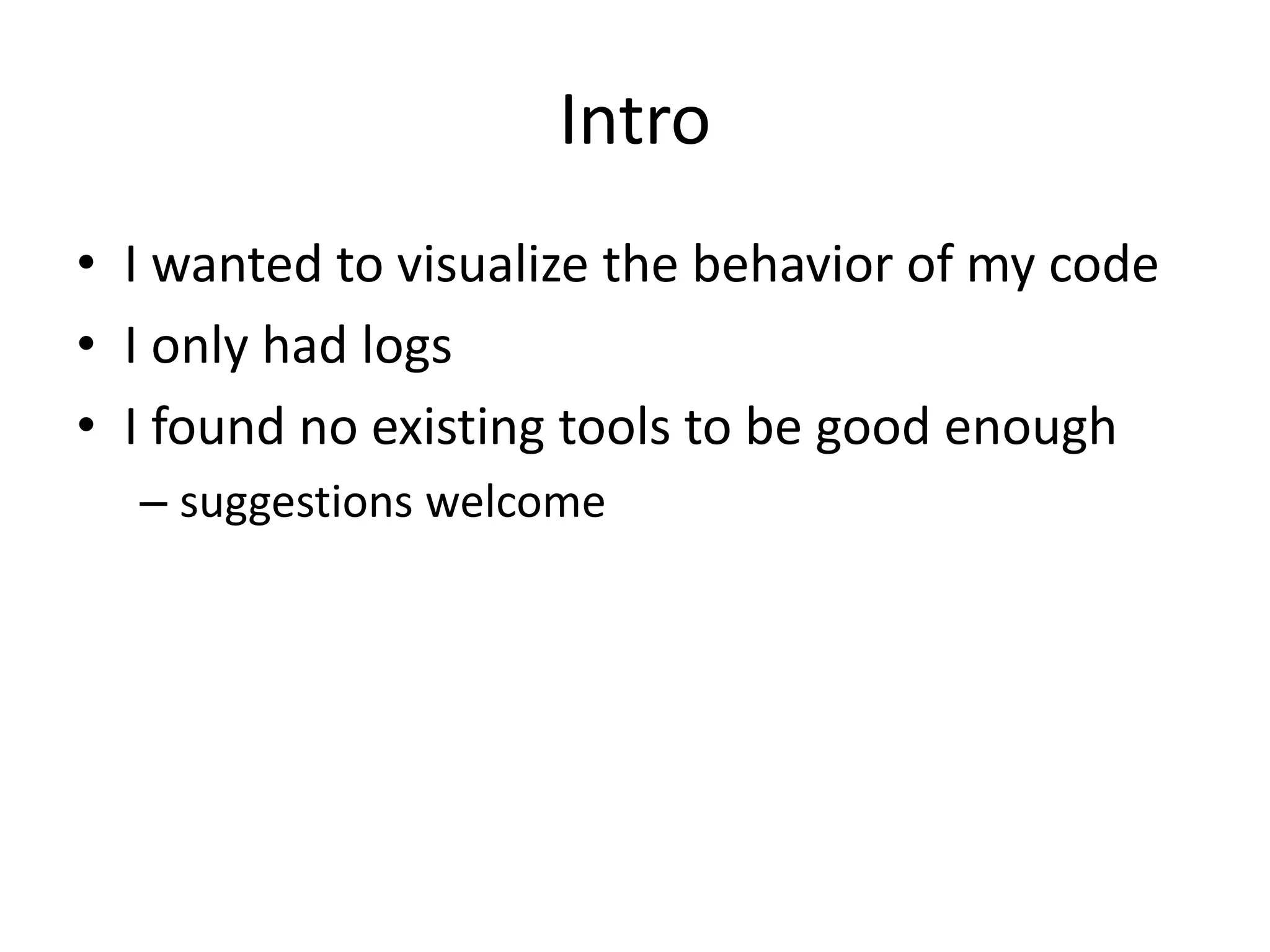 Intro

• I wanted to visualize the behavior of my code
• I only had logs
• I found no existing tools to be good enough
– suggestions welcome